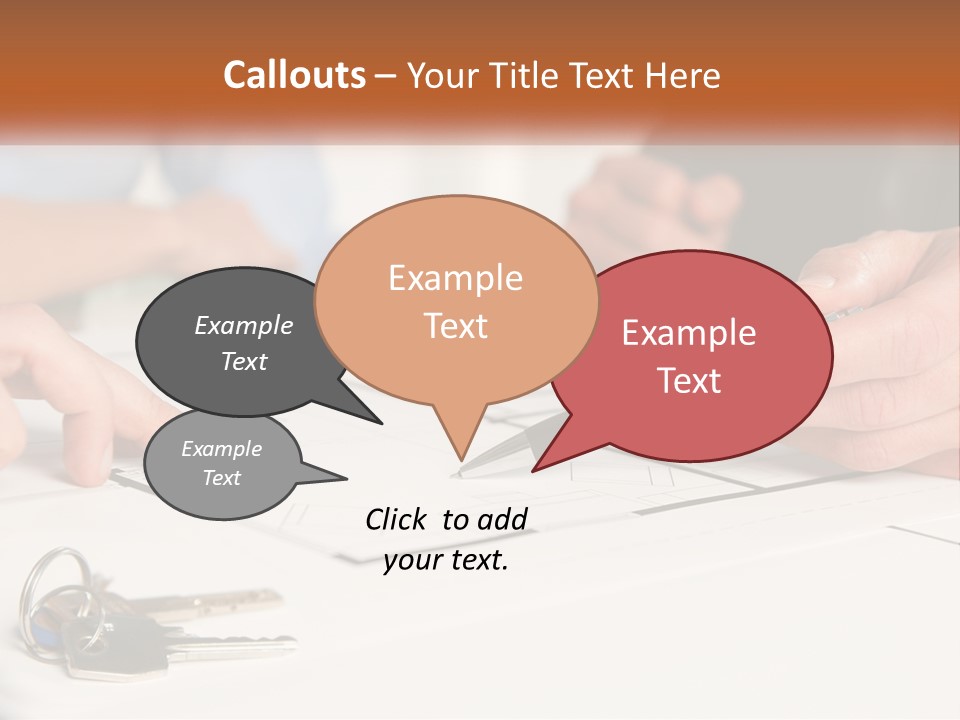 Callouts – Your Title Text Here

Example Text

Example Text

Example Text

Example Text

Click to add your text.